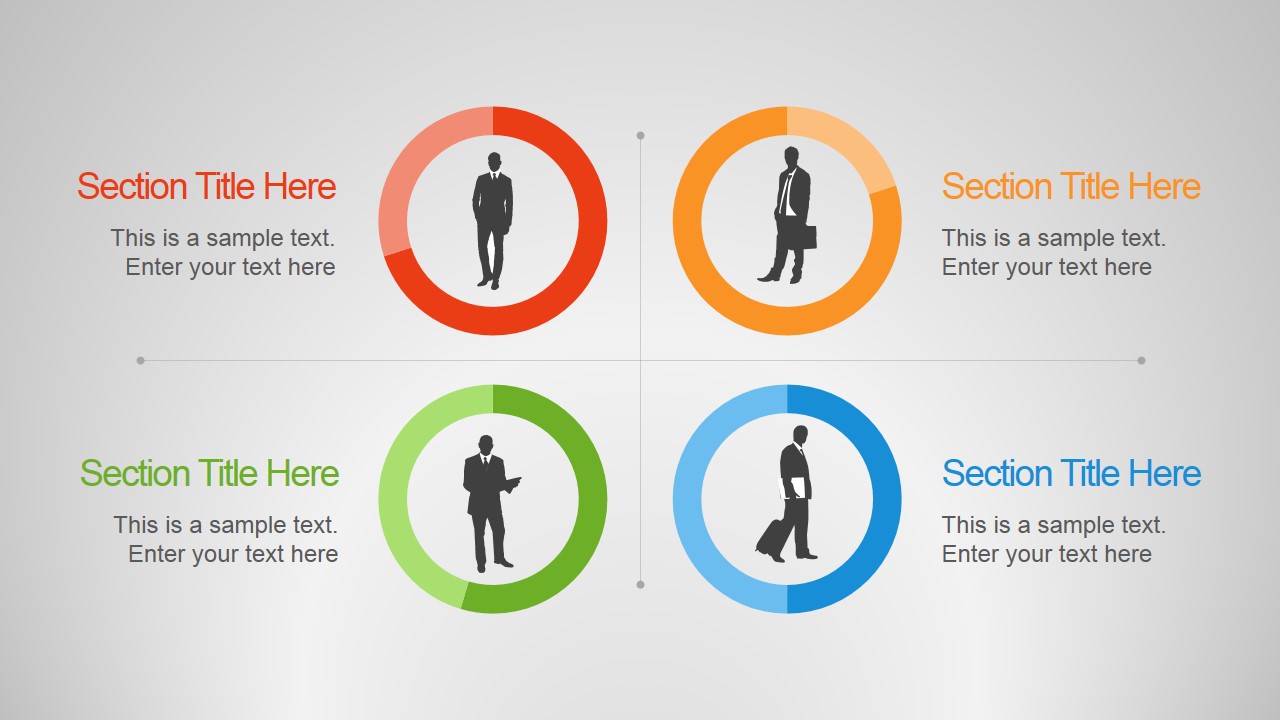 Section Title Here
This is a sample text. Enter your text here

Section Title Here
This is a sample text. Enter your text here

Section Title Here
This is a sample text. Enter your text here

Section Title Here
This is a sample text. Enter your text here